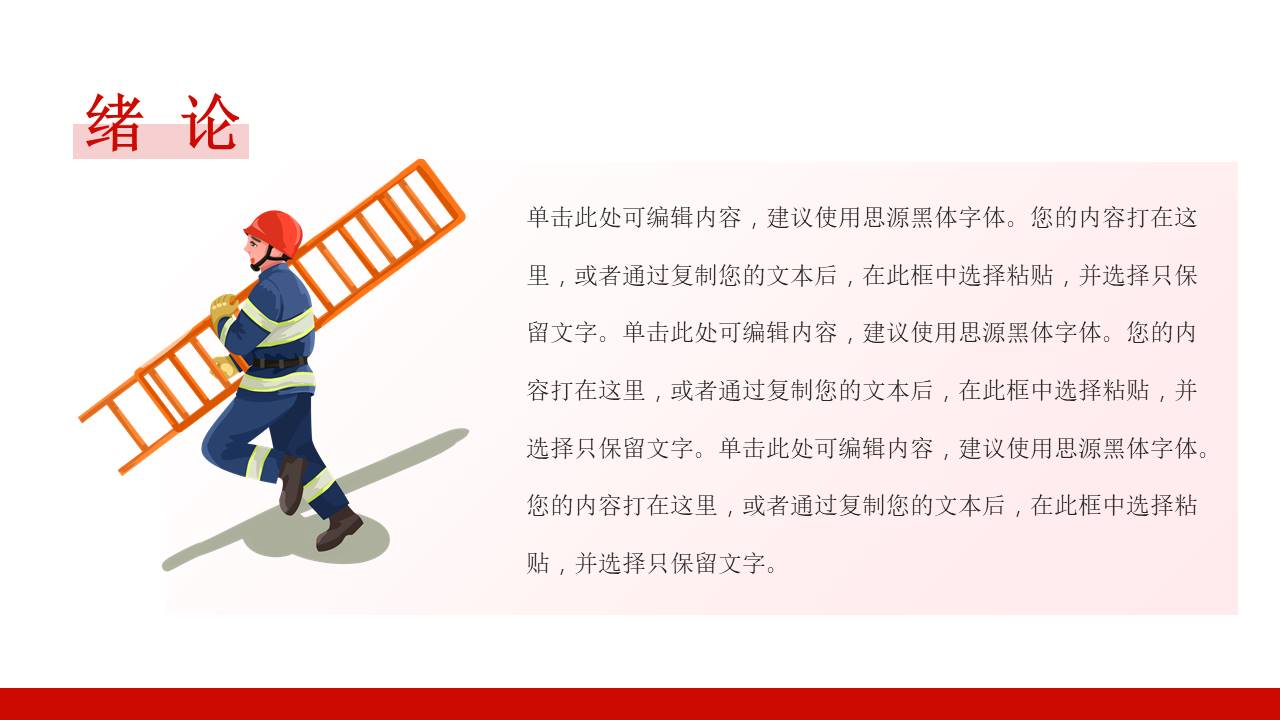 绪 论

单击此处可编辑内容，建议使用思源黑体字体。您的内容打在这里，或者通过复制您的文本后，在此框中选择粘贴，并选择只保留文字。单击此处可编辑内容，建议使用思源黑体字体。您的内容打在这里，或者通过复制您的文本后，在此框中选择粘贴，并选择只保留文字。单击此处可编辑内容，建议使用思源黑体字体。您的内容打在这里，或者通过复制您的文本后，在此框中选择粘贴，并选择只保留文字。